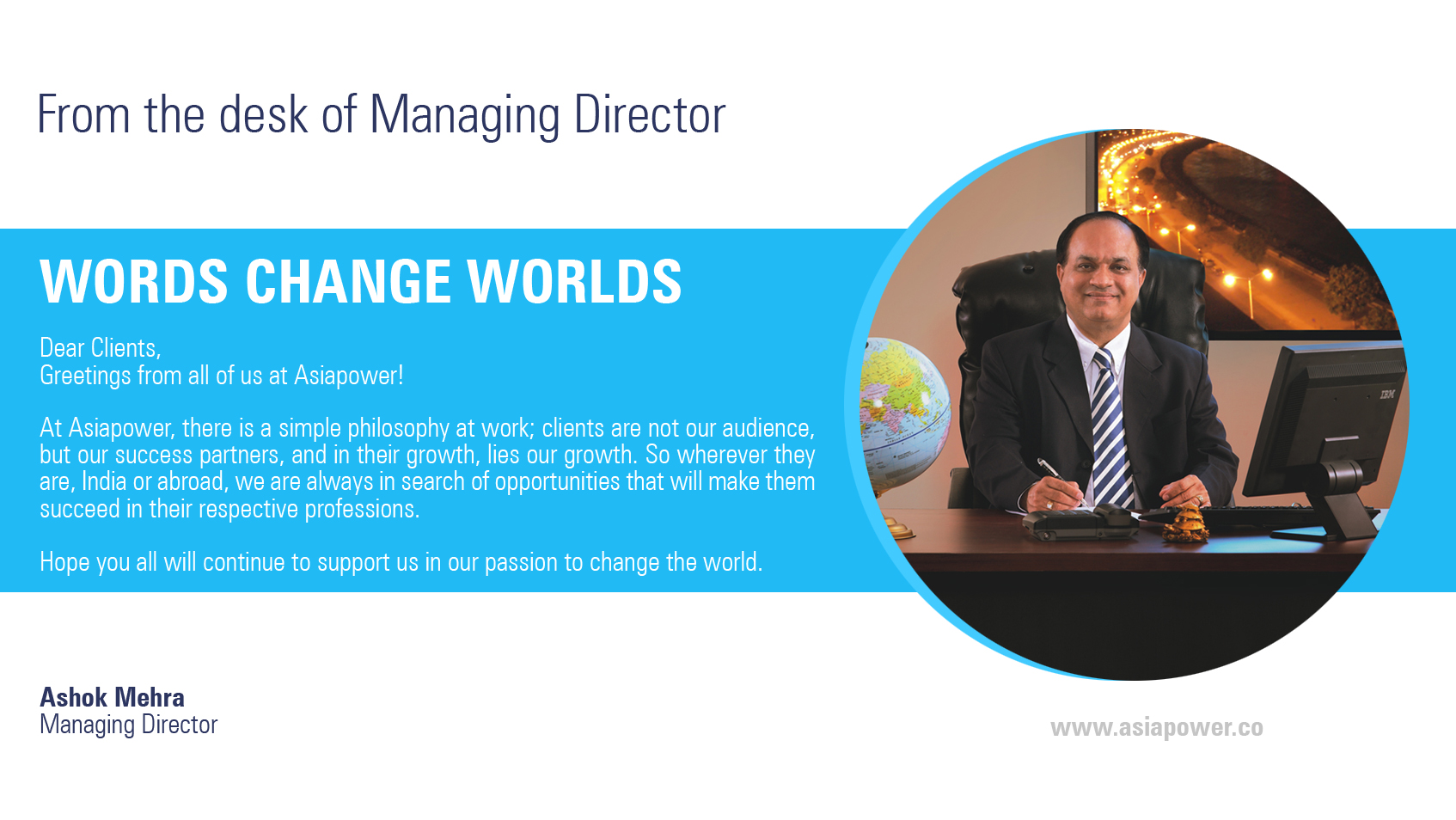 From the desk of Managing Director

WORDS CHANGE WORLDS

Dear Clients,
Greetings from all of us at Asiapower!

At Asiapower, there is a simple philosophy at work; clients are not our audience, but our success partners, and in their growth, lies our growth. So wherever they are, India or abroad, we are always in search of opportunities that will make them succeed in their respective professions.

Hope you all will continue to support us in our passion to change the world.

IBM

Ashok Mehra
Managing Director

www.asiapower.co